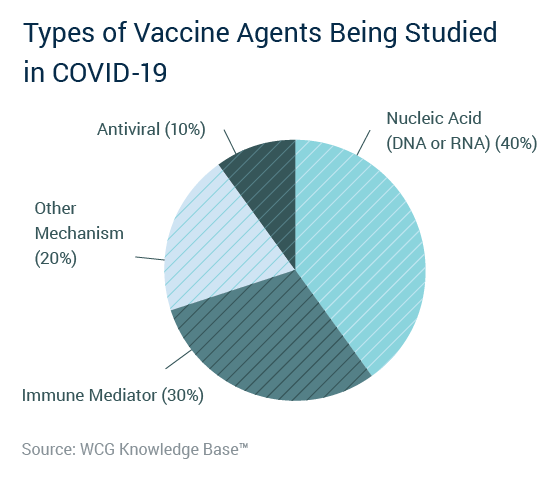 Types of Vaccine Agents Being Studied in COVID-19

Antiviral (10%)

Nucleic Acid (DNA or RNA) (40%)

Other Mechanism (20%)

Immune Mediator (30%)

Source: WCG Knowledge Base™